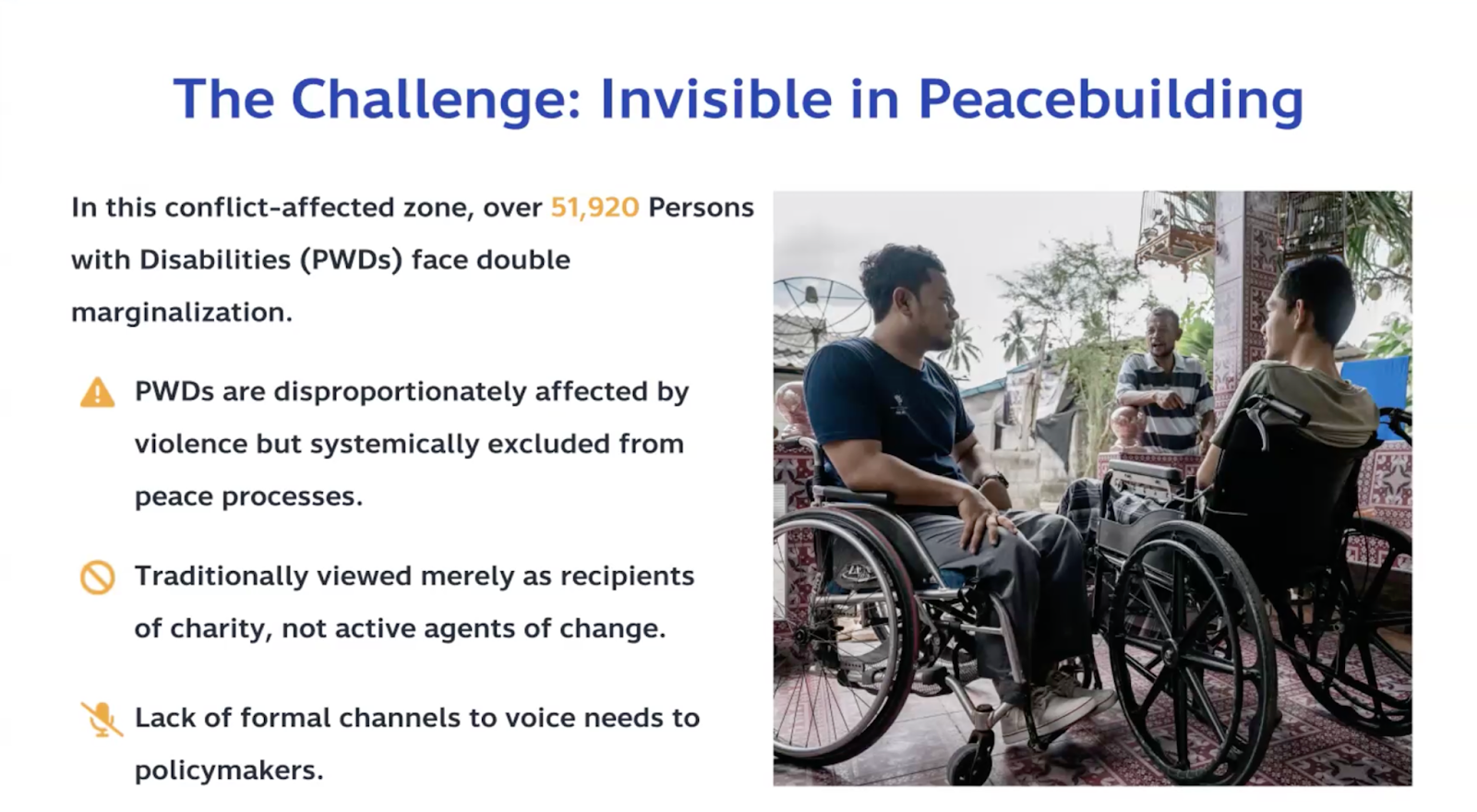 The Challenge: Invisible in Peacebuilding

In this conflict-affected zone, over 51,920 Persons with Disabilities (PWDs) face double marginalization.

PWDs are disproportionately affected by violence but systemically excluded from peace processes.

Traditionally viewed merely as recipients of charity, not active agents of change.

Lack of formal channels to voice needs to policymakers.